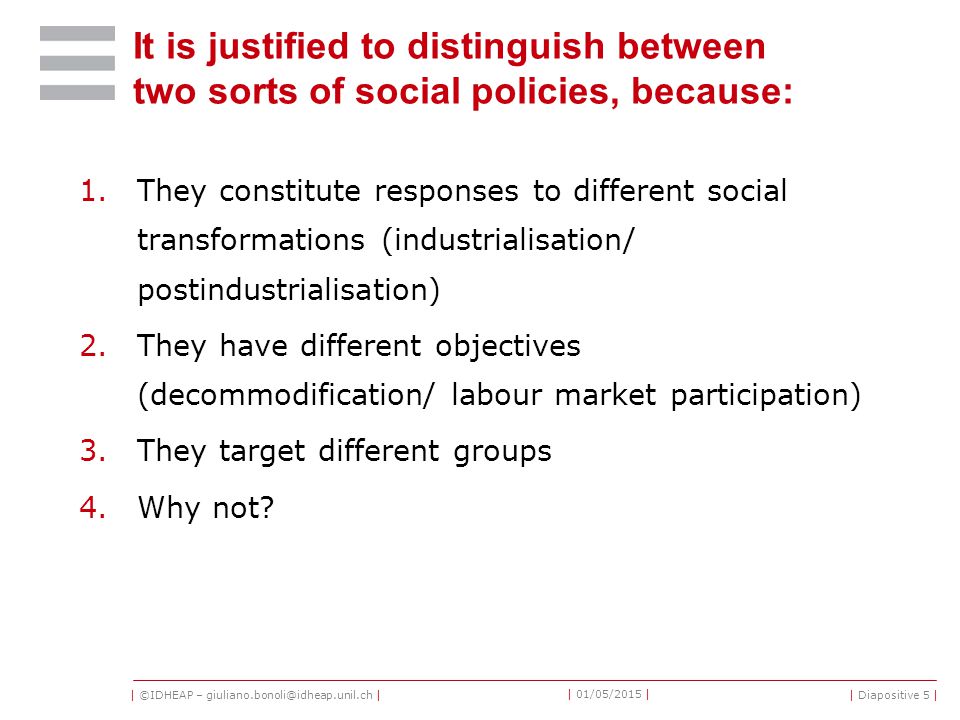 It is justified to distinguish between two sorts of social policies, because:

1. They constitute responses to different social transformations (industrialisation/ postindustrialisation)

2. They have different objectives (decommodification/ labour market participation)

3. They target different groups

4. Why not?

| ©IDHEAP – giuliano.bonoli@idheap.unil.ch | | 01/05/2015 | | Diapositive 5 |